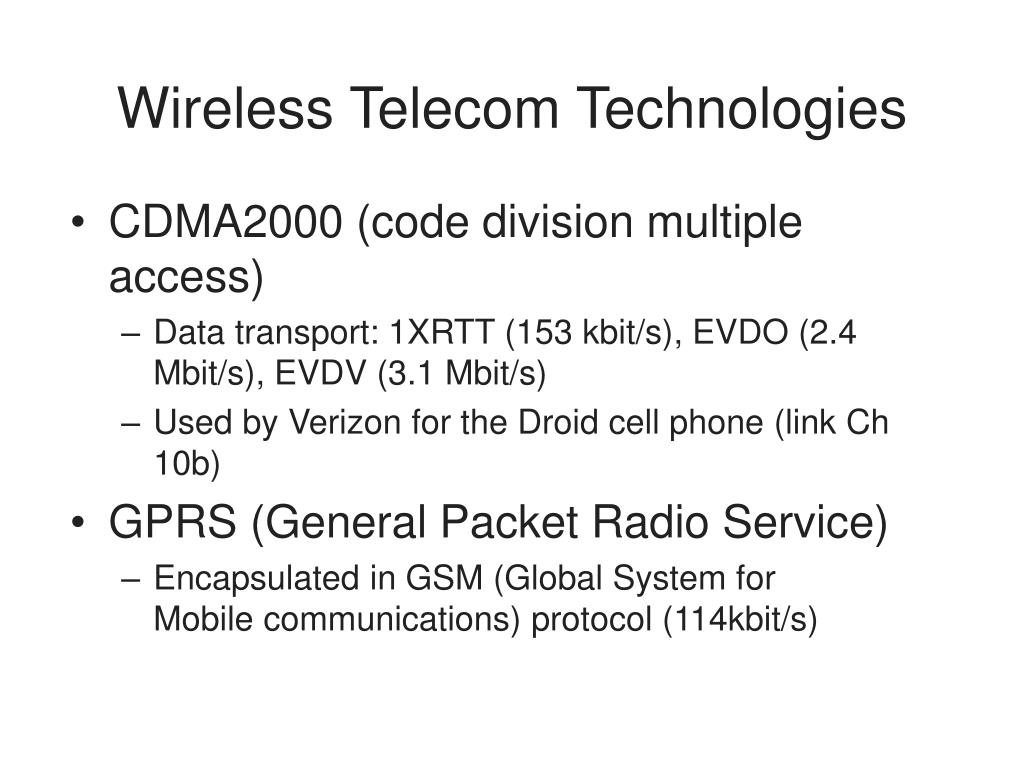 Wireless Telecom Technologies

• CDMA2000 (code division multiple access)
– Data transport: 1XRTT (153 kbit/s), EVDO (2.4 Mbit/s), EVDV (3.1 Mbit/s)
– Used by Verizon for the Droid cell phone (link Ch 10b)

• GPRS (General Packet Radio Service)
– Encapsulated in GSM (Global System for Mobile communications) protocol (114kbit/s)